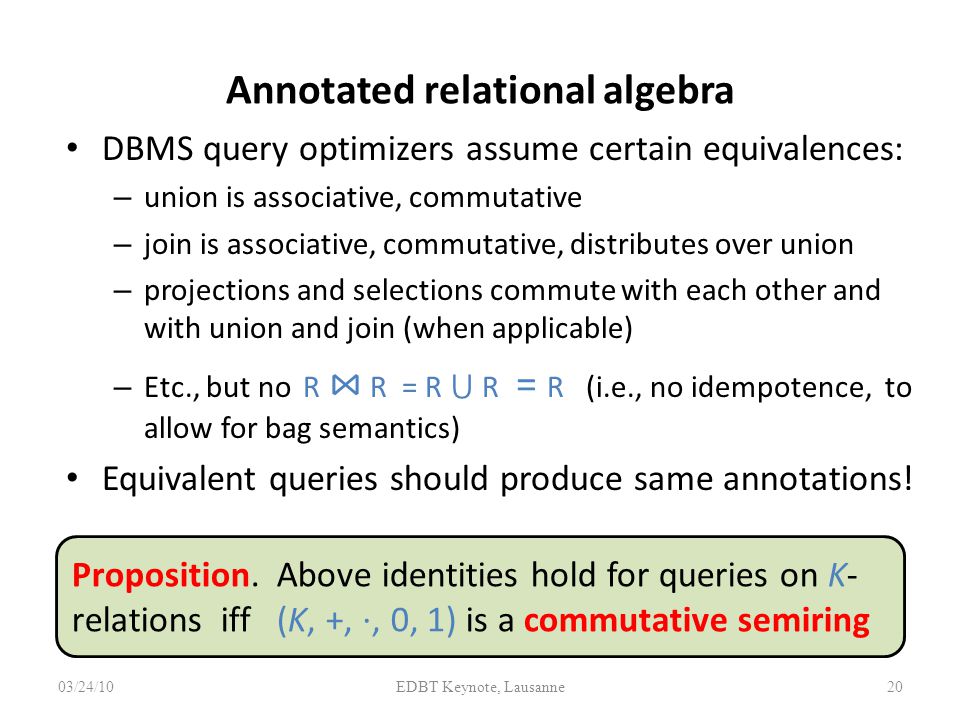 Annotated relational algebra

• DBMS query optimizers assume certain equivalences:
  – union is associative, commutative
  – join is associative, commutative, distributes over union
  – projections and selections commute with each other and with union and join (when applicable)
  – Etc., but no $R \bowtie R = R \cup R = R$ (i.e., no idempotence, to allow for bag semantics)
• Equivalent queries should produce same annotations!

Proposition. Above identities hold for queries on $K$-relations iff $(K, +, \cdot, 0, 1)$ is a commutative semiring

03/24/10 EDBT Keynote, Lausanne 20